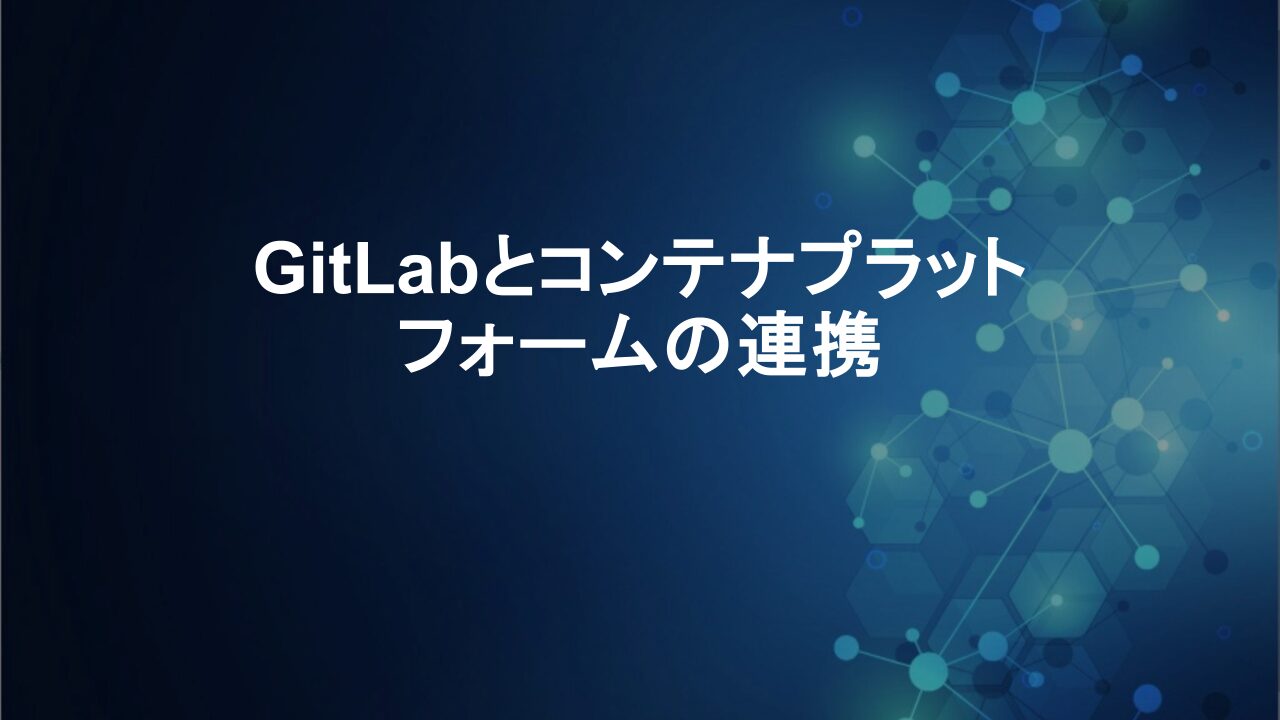 GitLabとコンテナプラットフォームの連携